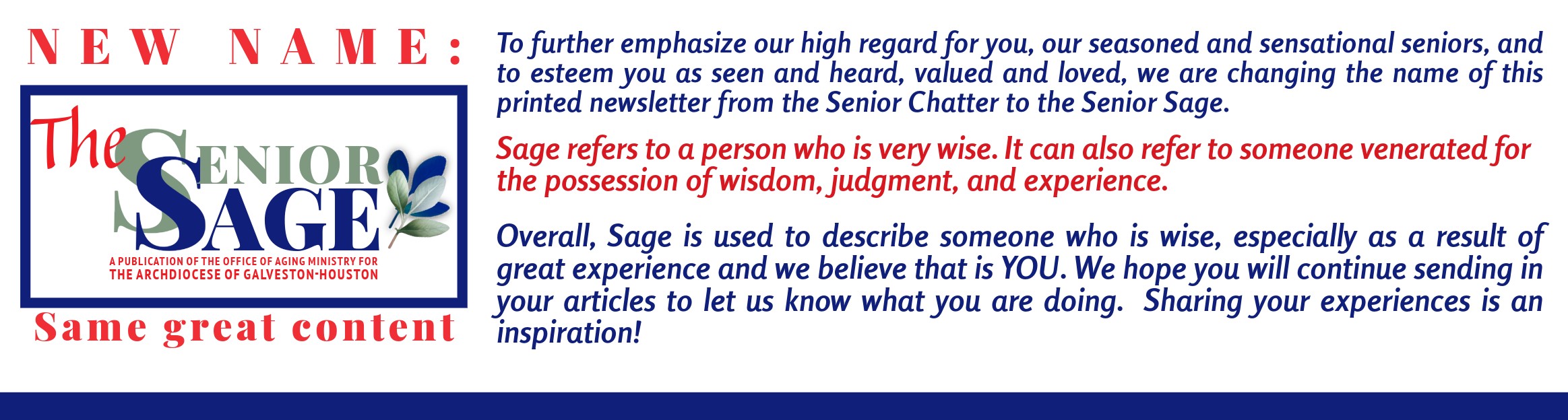 NEW NAME:

The SENIOR SAGE

A PUBLICATION OF THE OFFICE OF AGING MINISTRY FOR THE ARCHDIOCESE OF GALVESTON-HOUSTON

Same great content

To further emphasize our high regard for you, our seasoned and sensational seniors, and to esteem you as seen and heard, valued and loved, we are changing the name of this printed newsletter from the Senior Chatter to the Senior Sage.

Sage refers to a person who is very wise. It can also refer to someone venerated for the possession of wisdom, judgment, and experience.

Overall, Sage is used to describe someone who is wise, especially as a result of great experience and we believe that is YOU. We hope you will continue sending in your articles to let us know what you are doing. Sharing your experiences is an inspiration!